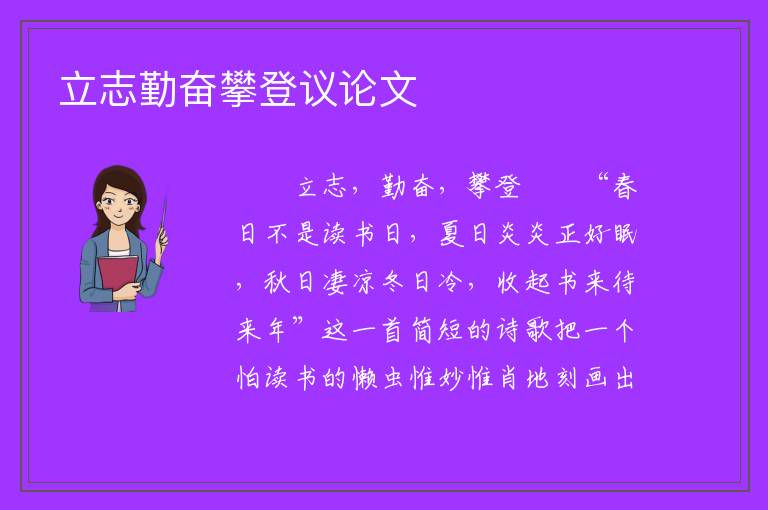 立志勤奋攀登议论文

立志，勤奋，攀登　　“春日不是读书日，夏日炎炎正好眠，秋日凄凉冬日冷，收起书来待来年”这一首简短的诗歌把一个怕读书的懒虫惟妙惟肖地刻画出